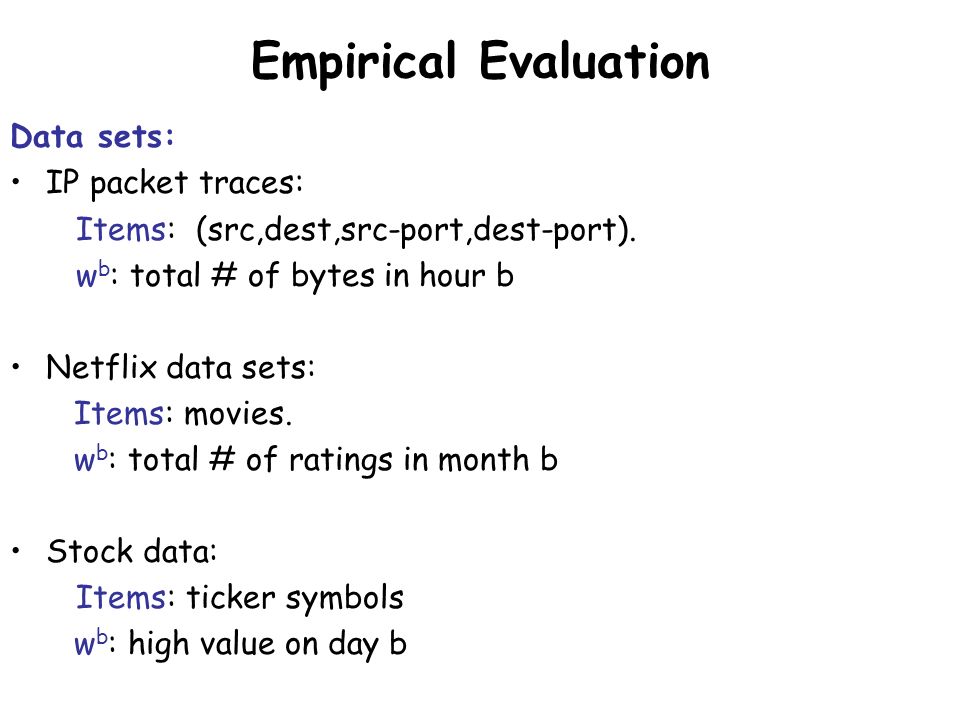 Empirical Evaluation

Data sets:

• IP packet traces:
Items: (src,dest,src-port,dest-port).
$w^b$: total # of bytes in hour b

• Netflix data sets:
Items: movies.
$w^b$: total # of ratings in month b

• Stock data:
Items: ticker symbols
$w^b$: high value on day b